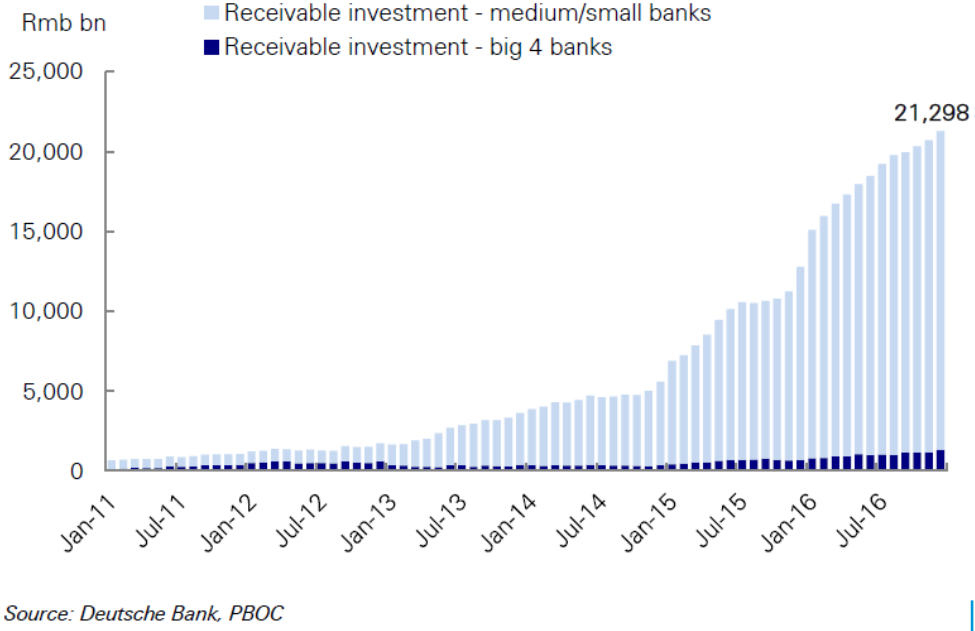 Rmb bn

Receivable investment - medium/small banks
Receivable investment - big 4 banks

25,000
20,000
15,000
10,000
5,000
0

21,298

Jan-11
Jul-11
Jan-12
Jul-12
Jan-13
Jul-13
Jan-14
Jul-14
Jan-15
Jul-15
Jan-16
Jul-16

Source: Deutsche Bank, PBOC